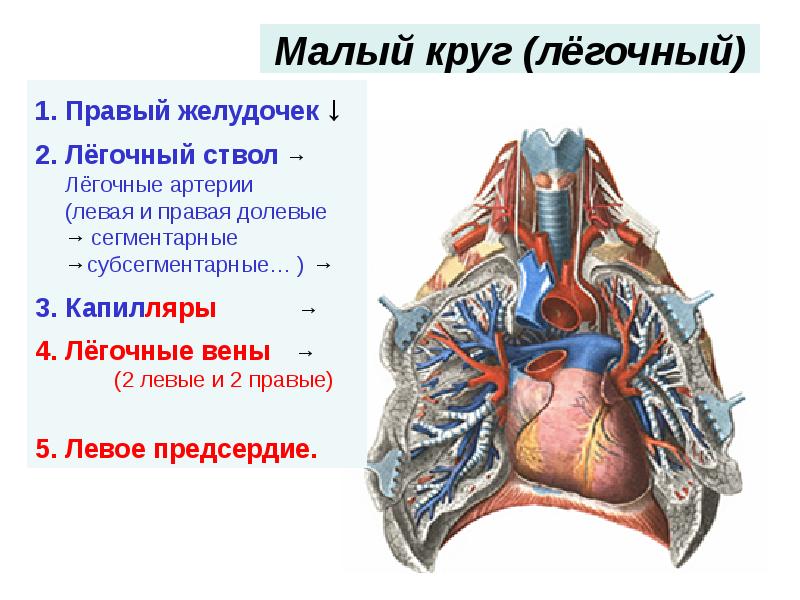 Малый круг (лёгочный)

1. Правый желудочек ↓

2. Лёгочный ствол →
Лёгочные артерии
(левая и правая долевые
→ сегментарные
→субсегментарные… ) →

3. Капилляры →

4. Лёгочные вены →
(2 левые и 2 правые)

5. Левое предсердие.